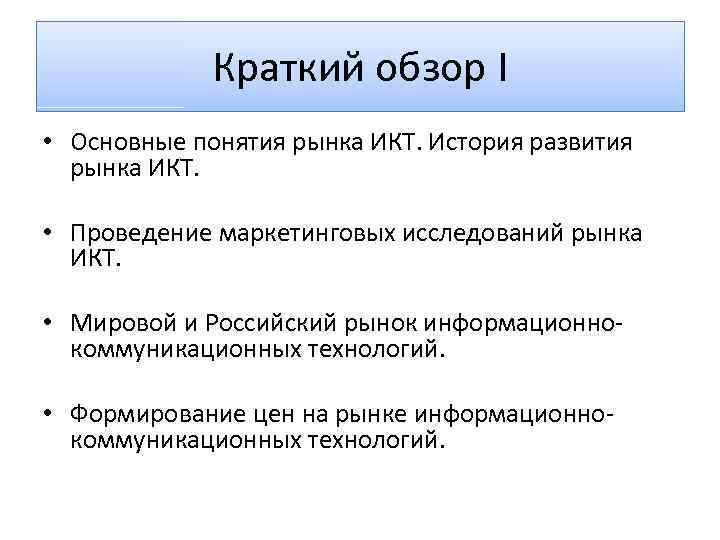 Краткий обзор I

• Основные понятия рынка ИКТ. История развития рынка ИКТ.

• Проведение маркетинговых исследований рынка ИКТ.

• Мировой и Российский рынок информационно-коммуникационных технологий.

• Формирование цен на рынке информационно-коммуникационных технологий.